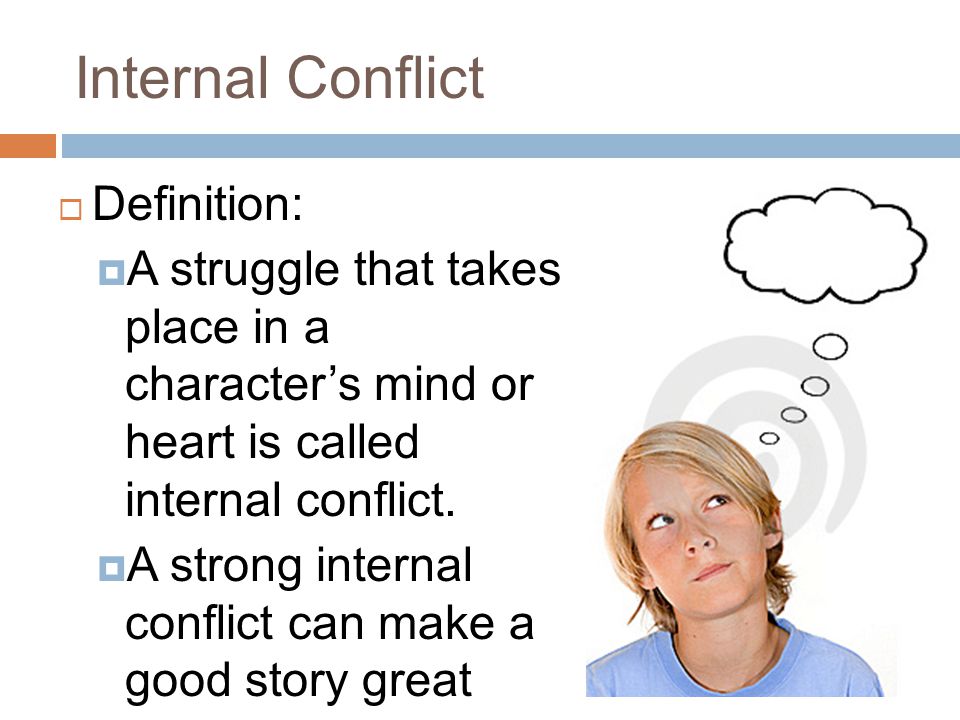 Internal Conflict

Definition:

A struggle that takes place in a character’s mind or heart is called internal conflict.

A strong internal conflict can make a good story great